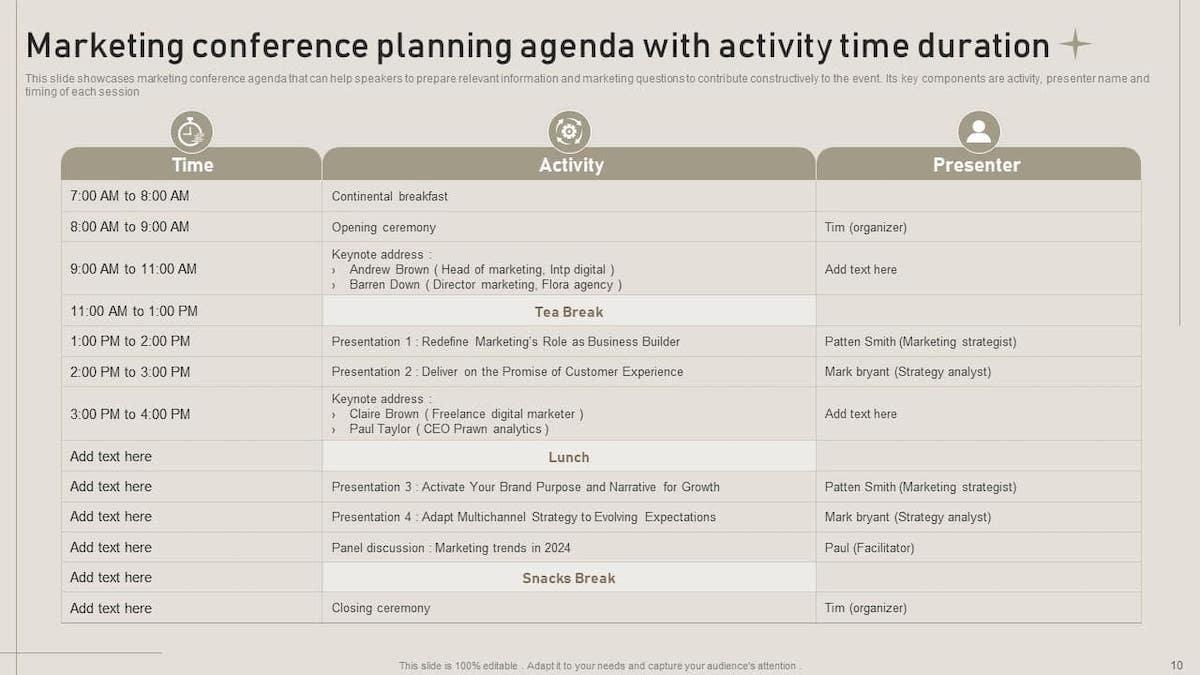 Marketing conference planning agenda with activity time duration

This slide showcases marketing conference agenda that can help speakers to prepare relevant information and marketing questions to contribute constructively to the event. Its key components are activity, presenter name and timing of each session

| Time | Activity | Presenter |
|---|---|---|
| 7:00 AM to 8:00 AM | Continental breakfast | |
| 8:00 AM to 9:00 AM | Opening ceremony | Tim (organizer) |
| 9:00 AM to 11:00 AM | Keynote address : › Andrew Brown ( Head of marketing, Intp digital ) › Barren Down ( Director marketing, Flora agency ) | Add text here |
| 11:00 AM to 1:00 PM | Tea Break | |
| 1:00 PM to 2:00 PM | Presentation 1 : Redefine Marketing's Role as Business Builder | Patten Smith (Marketing strategist) |
| 2:00 PM to 3:00 PM | Presentation 2 : Deliver on the Promise of Customer Experience | Mark bryant (Strategy analyst) |
| 3:00 PM to 4:00 PM | Keynote address : › Claire Brown ( Freelance digital marketer ) › Paul Taylor ( CEO Prawn analytics ) | Add text here |
| Add text here | Lunch | |
| Add text here | Presentation 3 : Activate Your Brand Purpose and Narrative for Growth | Patten Smith (Marketing strategist) |
| Add text here | Presentation 4 : Adapt Multichannel Strategy to Evolving Expectations | Mark bryant (Strategy analyst) |
| Add text here | Panel discussion : Marketing trends in 2024 | Paul (Facilitator) |
| Add text here | Snacks Break | |
| Add text here | Closing ceremony | Tim (organizer) |

This slide is 100% editable . Adapt it to your needs and capture your audience's attention .

10